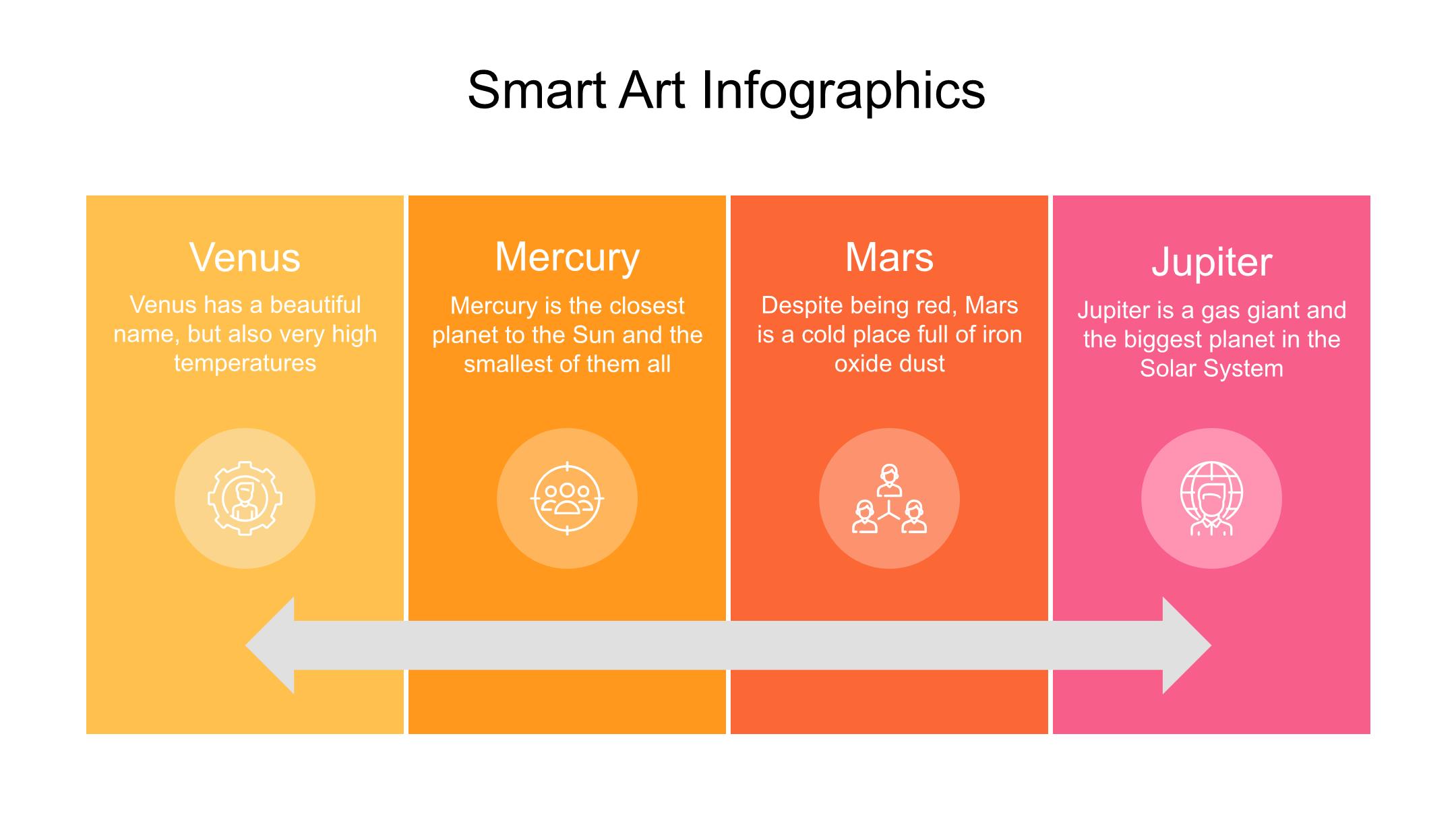 Smart Art Infographics

Venus

Venus has a beautiful name, but also very high temperatures

Mercury

Mercury is the closest planet to the Sun and the smallest of them all

Mars

Despite being red, Mars is a cold place full of iron oxide dust

Jupiter

Jupiter is a gas giant and the biggest planet in the Solar System